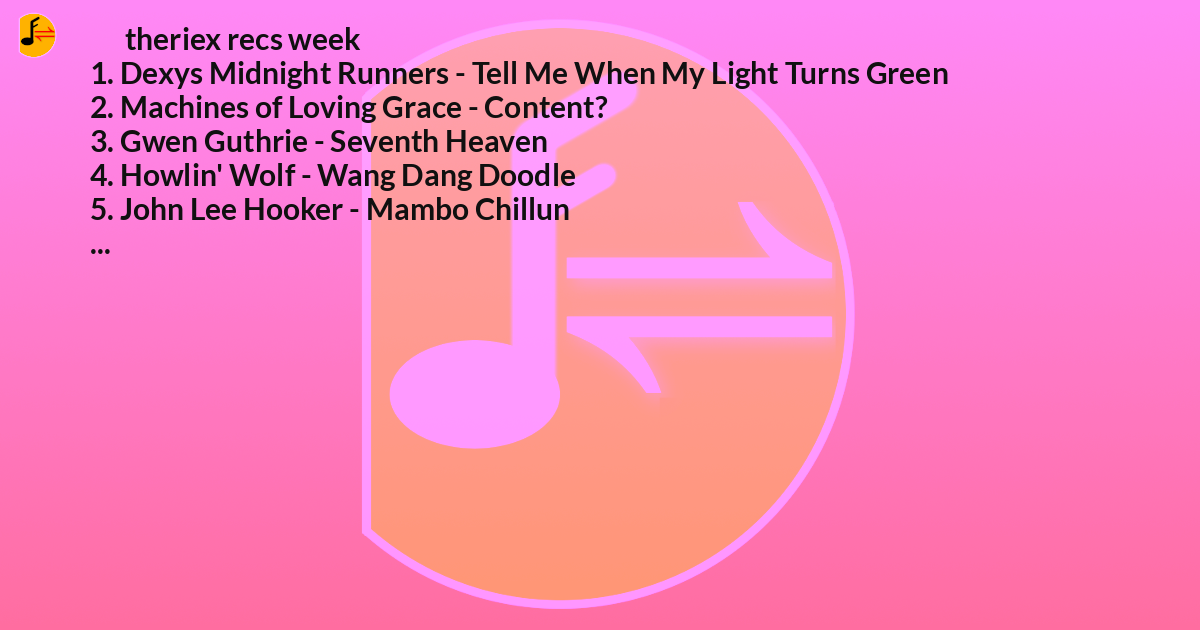 theriex recs week

1. Dexys Midnight Runners - Tell Me When My Light Turns Green
2. Machines of Loving Grace - Content?
3. Gwen Guthrie - Seventh Heaven
4. Howlin' Wolf - Wang Dang Doodle
5. John Lee Hooker - Mambo Chillun
...